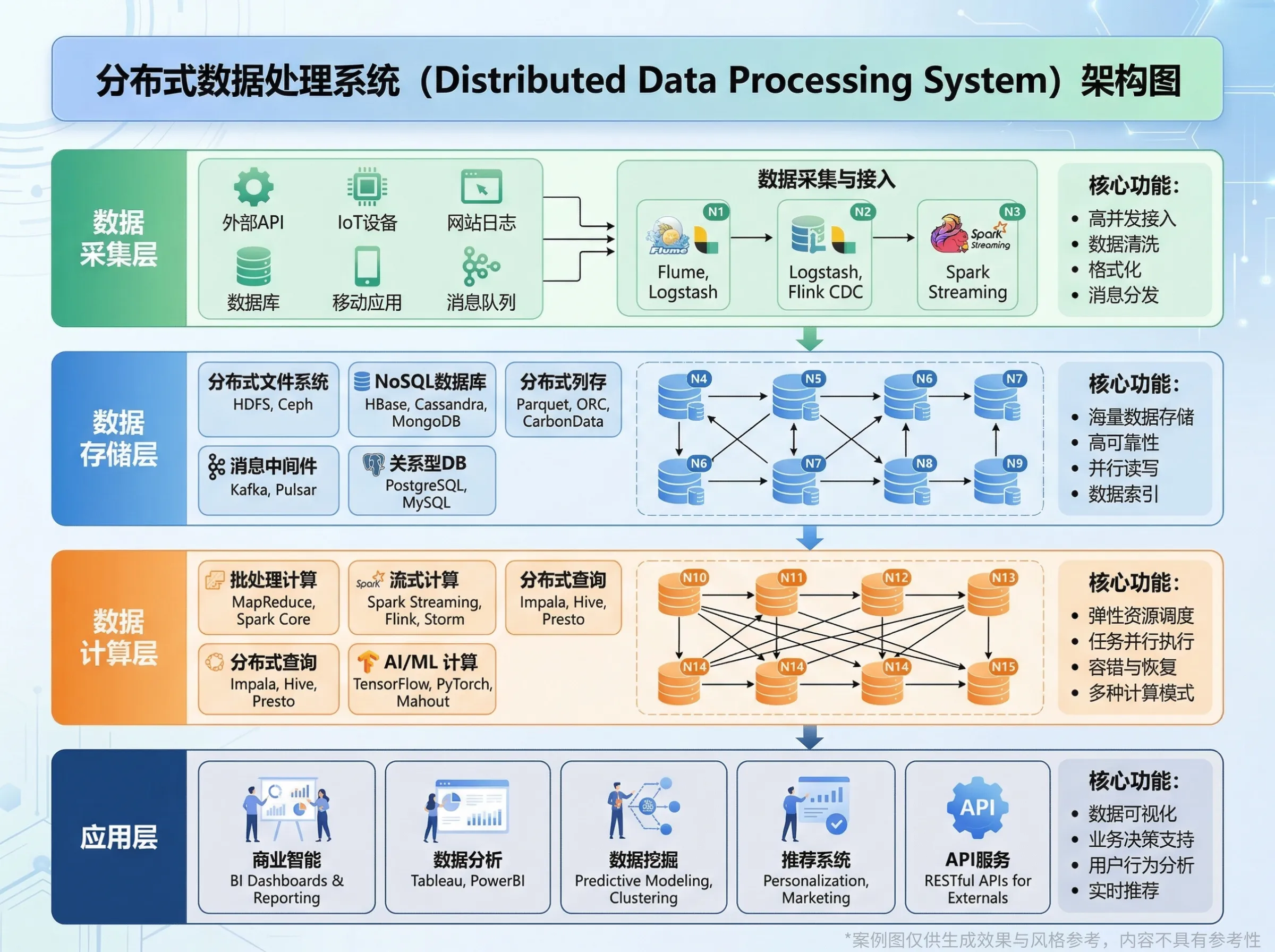 分布式数据处理系统（Distributed Data Processing System）架构图

数据采集层

外部API
IoT设备
网站日志
数据库
移动应用
消息队列

数据采集与接入

N1
Flume
Flume, Logstash

N2
Logstash, Flink CDC

N3
Spark Streaming
Spark Streaming

核心功能：
• 高并发接入
• 数据清洗
• 格式化
• 消息分发

数据存储层

分布式文件系统
HDFS, Ceph

NoSQL数据库
HBase, Cassandra, MongoDB

分布式列存
Parquet, ORC, CarbonData

消息中间件
Kafka, Pulsar

关系型DB
PostgreSQL, MySQL

N4 N5 N6 N7
N6 N7 N8 N9

核心功能：
• 海量数据存储
• 高可靠性
• 并行读写
• 数据索引

数据计算层

批处理计算
MapReduce, Spark Core

Spark 流式计算
Spark Streaming, Flink, Storm

分布式查询
Impala, Hive, Presto

分布式查询
Impala, Hive, Presto

AI/ML 计算
TensorFlow, PyTorch, Mahout

N10 N11 N12 N13
N14 N14 N14 N15

核心功能：
• 弹性资源调度
• 任务并行执行
• 容错与恢复
• 多种计算模式

应用层

商业智能
BI Dashboards & Reporting

数据分析
Tableau, PowerBI

数据挖掘
Predictive Modeling, Clustering

推荐系统
Personalization, Marketing

API
API服务
RESTful APIs for Externals

核心功能：
• 数据可视化
• 业务决策支持
• 用户行为分析
• 实时推荐

*案例图仅供生成效果与风格参考，内容不具有参考性